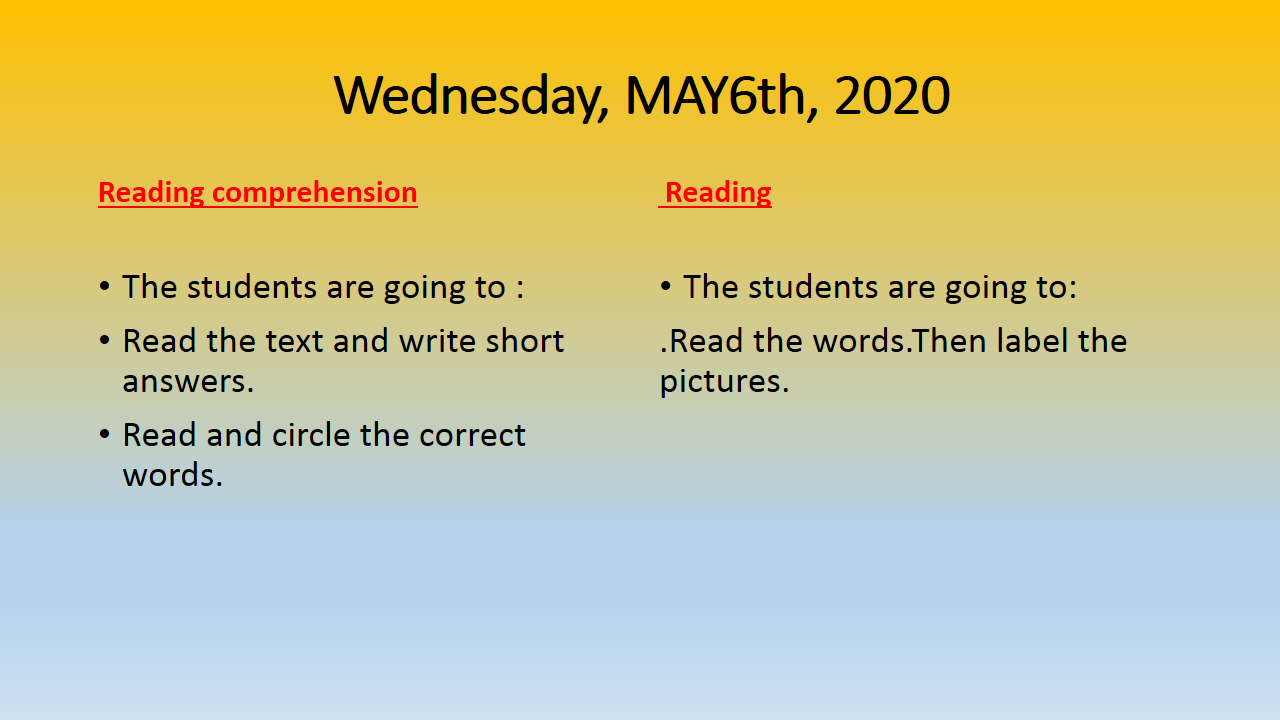 Wednesday, MAY6th, 2020

Reading comprehension

• The students are going to :
• Read the text and write short answers.
• Read and circle the correct words.

Reading

• The students are going to:
.Read the words.Then label the pictures.